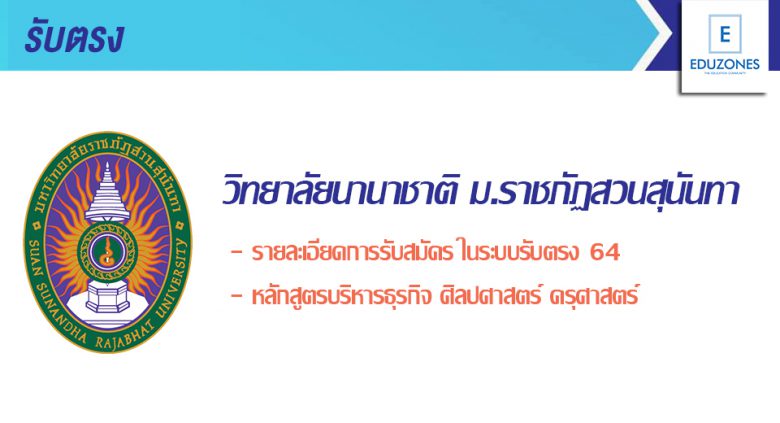 รับตรง

E
EDUZONES
THE EDUCATION COMMUNITY

มหาวิทยาลัยราชภัฏสวนสุนันทา
SUAN SUNANDHA RAJABHAT UNIVERSITY

วิทยาลัยนานาชาติ ม.ราชภัฏสวนสุนันทา

- รายละเอียดการรับสมัคร ในระบบรับตรง 64

- หลักสูตรบริหารธุรกิจ ศิลปศาสตร์ ครุศาสตร์